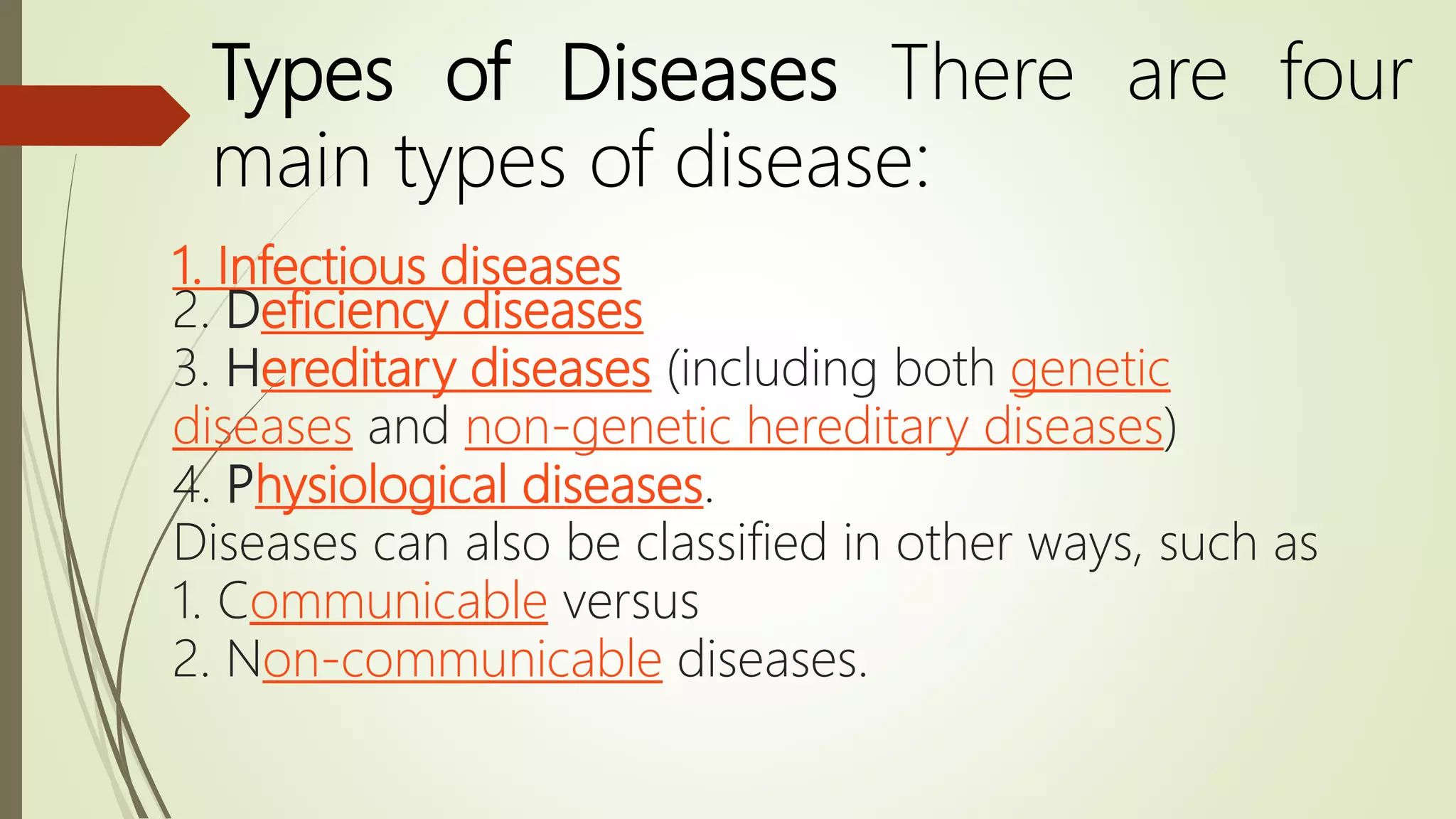 Types of Diseases There are four main types of disease:

1. Infectious diseases
2. Deficiency diseases
3. Hereditary diseases (including both genetic diseases and non-genetic hereditary diseases)
4. Physiological diseases.
Diseases can also be classified in other ways, such as
1. Communicable versus
2. Non-communicable diseases.